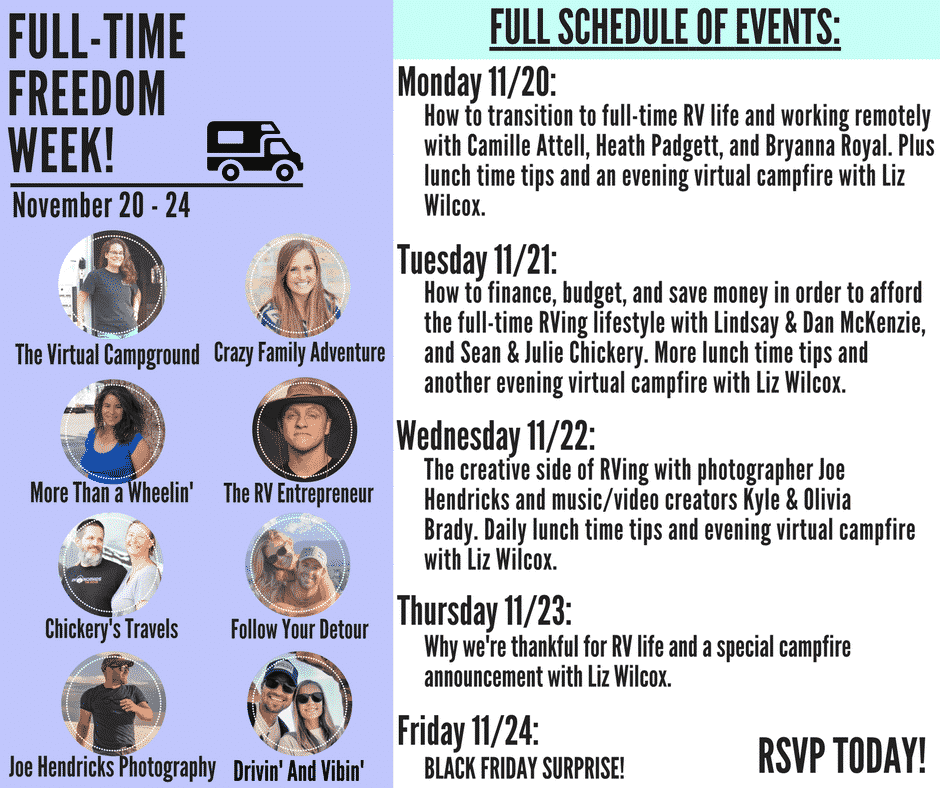 FULL-TIME FREEDOM WEEK!

November 20 - 24

The Virtual Campground

Crazy Family Adventure

More Than a Wheelin'

The RV Entrepreneur

Chickery's Travels

Follow Your Detour

Joe Hendricks Photography

Drivin' And Vibin'

FULL SCHEDULE OF EVENTS:

Monday 11/20:
How to transition to full-time RV life and working remotely with Camille Attell, Heath Padgett, and Bryanna Royal. Plus lunch time tips and an evening virtual campfire with Liz Wilcox.

Tuesday 11/21:
How to finance, budget, and save money in order to afford the full-time RVing lifestyle with Lindsay & Dan McKenzie, and Sean & Julie Chickery. More lunch time tips and another evening virtual campfire with Liz Wilcox.

Wednesday 11/22:
The creative side of RVing with photographer Joe Hendricks and music/video creators Kyle & Olivia Brady. Daily lunch time tips and evening virtual campfire with Liz Wilcox.

Thursday 11/23:
Why we're thankful for RV life and a special campfire announcement with Liz Wilcox.

Friday 11/24:
BLACK FRIDAY SURPRISE!

RSVP TODAY!